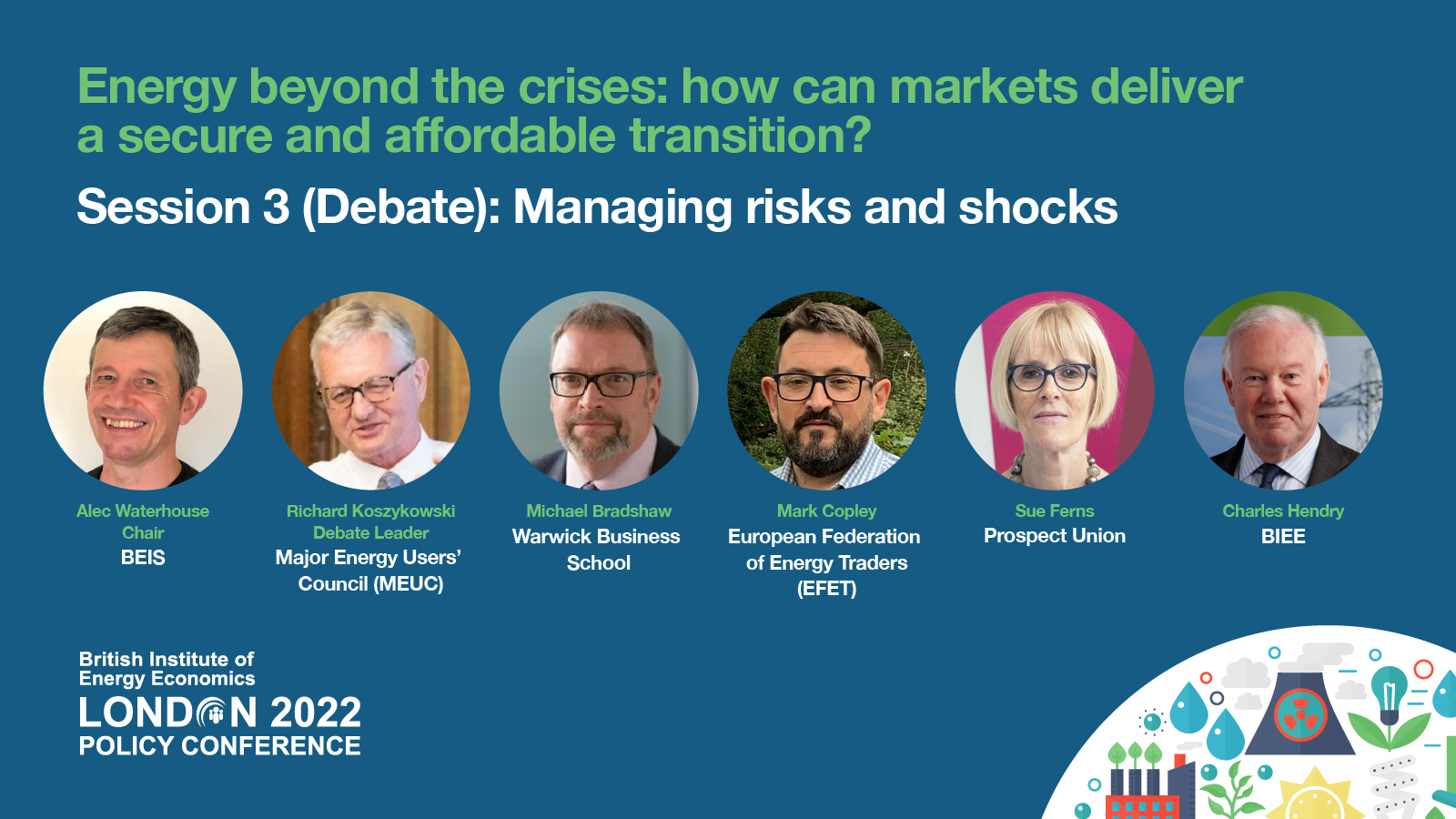 Energy beyond the crises: how can markets deliver a secure and affordable transition?

Session 3 (Debate): Managing risks and shocks

Alec Waterhouse
Chair
BEIS

Richard Koszykowski
Debate Leader
Major Energy Users' Council (MEUC)

Michael Bradshaw
Warwick Business School

Mark Copley
European Federation of Energy Traders (EFET)

Sue Ferns
Prospect Union

Charles Hendry
BIEE

British Institute of Energy Economics
LONDON 2022
POLICY CONFERENCE